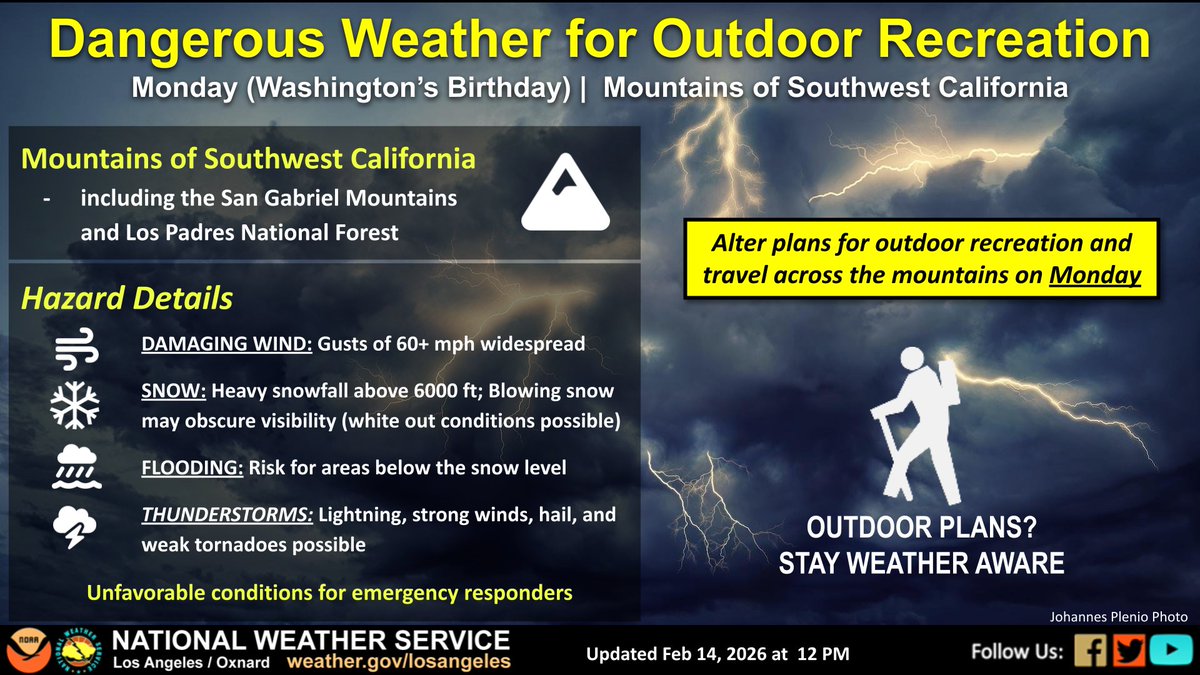 Dangerous Weather for Outdoor Recreation

Monday (Washington's Birthday) | Mountains of Southwest California

Mountains of Southwest California

- including the San Gabriel Mountains and Los Padres National Forest

Hazard Details

DAMAGING WIND: Gusts of 60+ mph widespread

SNOW: Heavy snowfall above 6000 ft; Blowing snow may obscure visibility (white out conditions possible)

FLOODING: Risk for areas below the snow level

THUNDERSTORMS: Lightning, strong winds, hail, and weak tornadoes possible

Unfavorable conditions for emergency responders

Alter plans for outdoor recreation and travel across the mountains on Monday

OUTDOOR PLANS? STAY WEATHER AWARE

Johannes Plenio Photo

NOAA

NATIONAL WEATHER SERVICE

Los Angeles / Oxnard weather.gov/losangeles

Updated Feb 14, 2026 at 12 PM

Follow Us: